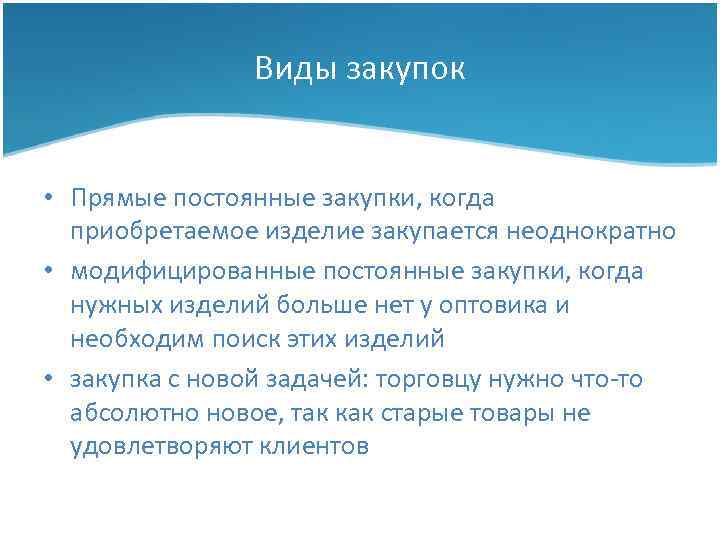 Виды закупок

• Прямые постоянные закупки, когда приобретаемое изделие закупается неоднократно
• модифицированные постоянные закупки, когда нужных изделий больше нет у оптовика и необходим поиск этих изделий
• закупка с новой задачей: торговцу нужно что-то абсолютно новое, так как старые товары не удовлетворяют клиентов